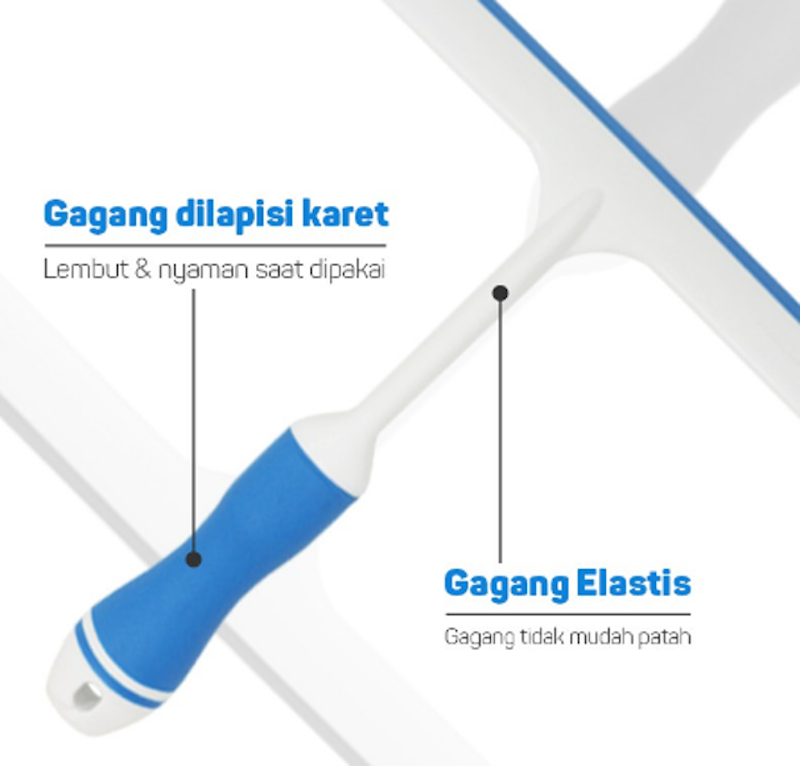 Gagang dilapisi karet

Lembut & nyaman saat dipakai

Gagang Elastis

Gagang tidak mudah patah